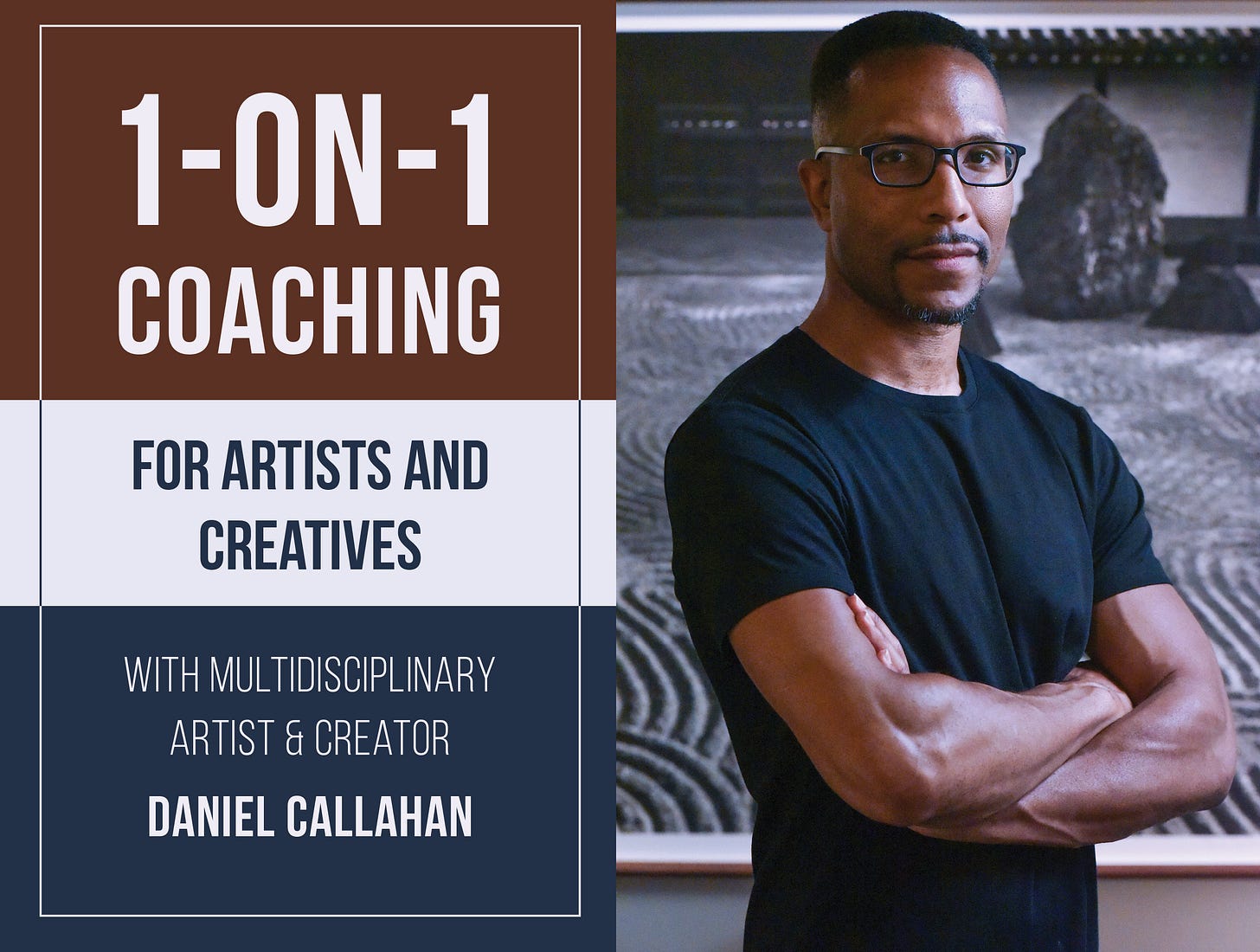 1-ON-1
COACHING

FOR ARTISTS AND CREATIVES

WITH MULTIDISCIPLINARY ARTIST & CREATOR

DANIEL CALLAHAN